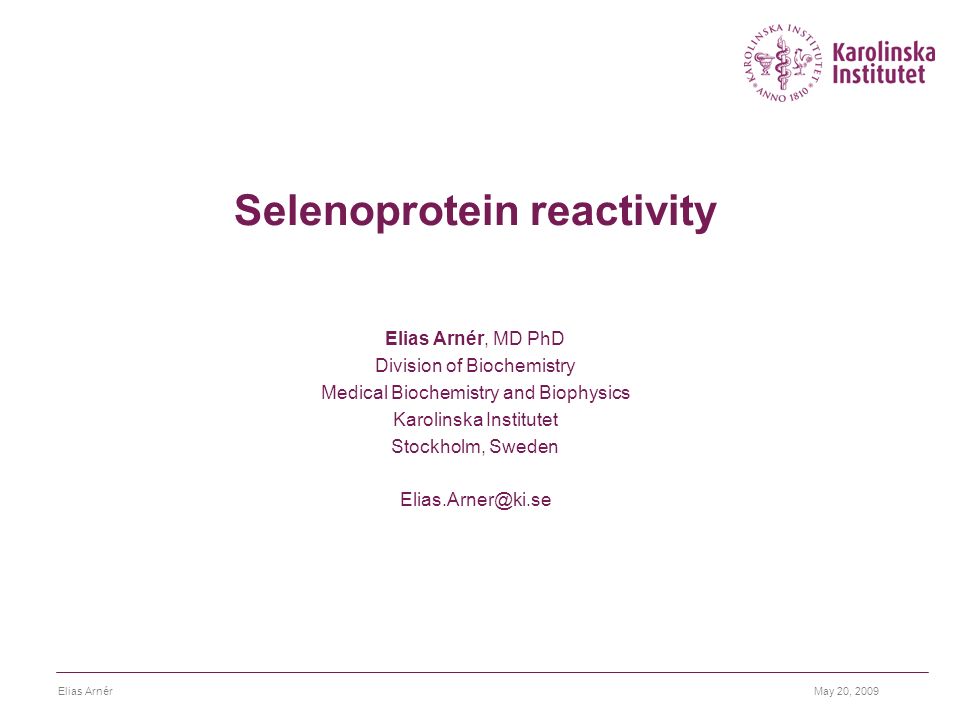 KAROLINSKA INSTITUTET ANNO 1810

Karolinska Institutet

Selenoprotein reactivity

Elias Arnér, MD PhD
Division of Biochemistry
Medical Biochemistry and Biophysics
Karolinska Institutet
Stockholm, Sweden

Elias.Arner@ki.se

Elias Arnér

May 20, 2009